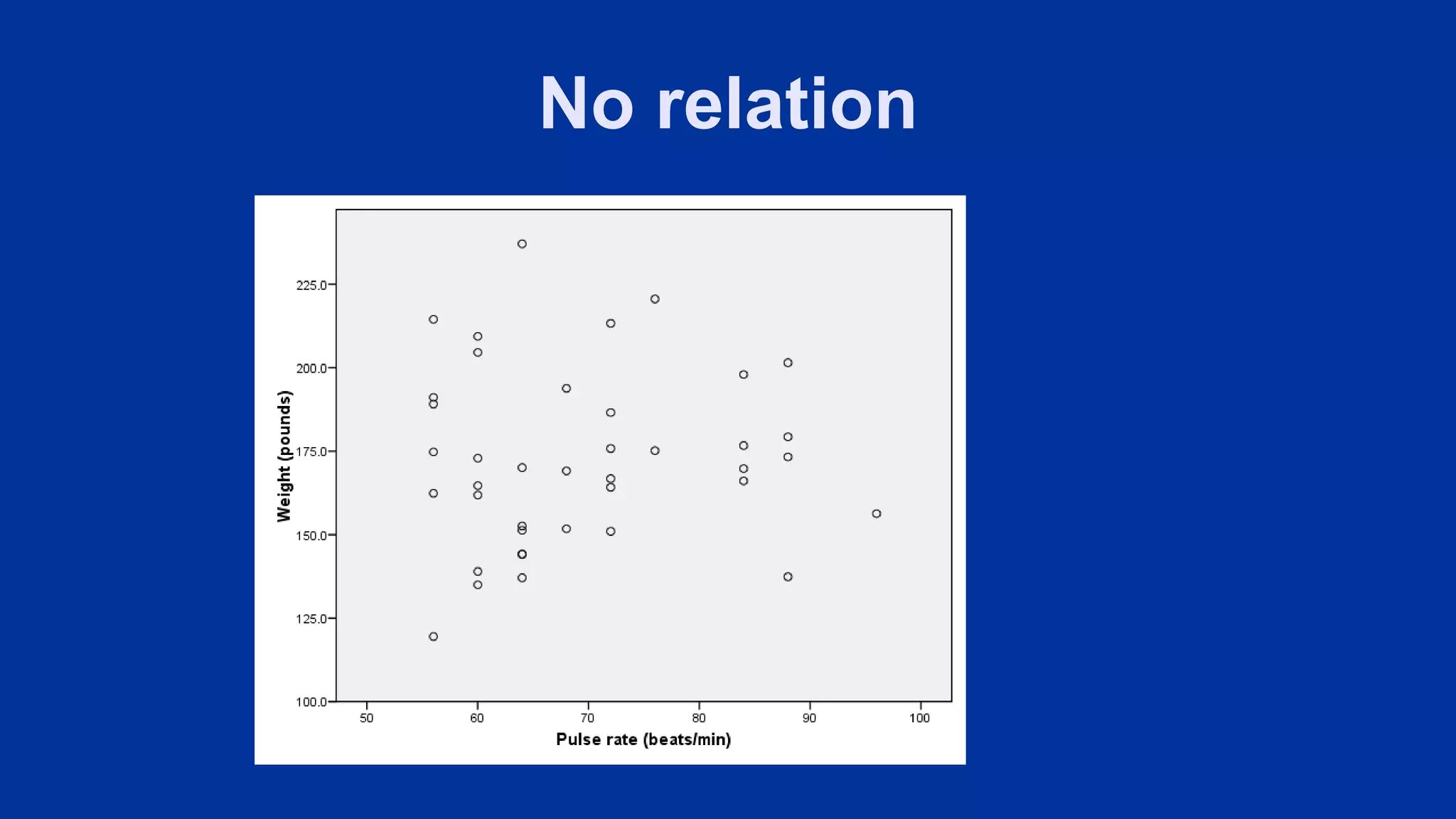 No relation

Weight (pounds)

225.0
200.0
175.0
150.0
125.0
100.0

50
60
70
80
90
100

Pulse rate (beats/min)